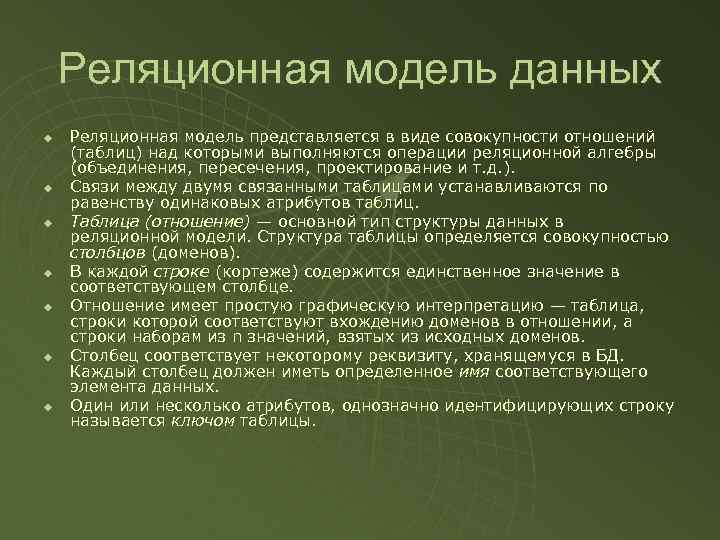 Реляционная модель данных

Реляционная модель представляется в виде совокупности отношений (таблиц) над которыми выполняются операции реляционной алгебры (объединения, пересечения, проектирование и т.д.).

Связи между двумя связанными таблицами устанавливаются по равенству одинаковых атрибутов таблиц.

Таблица (отношение) — основной тип структуры данных в реляционной модели. Структура таблицы определяется совокупностью столбцов (доменов).

В каждой строке (кортеже) содержится единственное значение в соответствующем столбце.

Отношение имеет простую графическую интерпретацию — таблица, строки которой соответствуют вхождению доменов в отношении, а строки наборам из n значений, взятых из исходных доменов.

Столбец соответствует некоторому реквизиту, хранящемуся в БД. Каждый столбец должен иметь определенное имя соответствующего элемента данных.

Один или несколько атрибутов, однозначно идентифицирующих строку называется ключом таблицы.